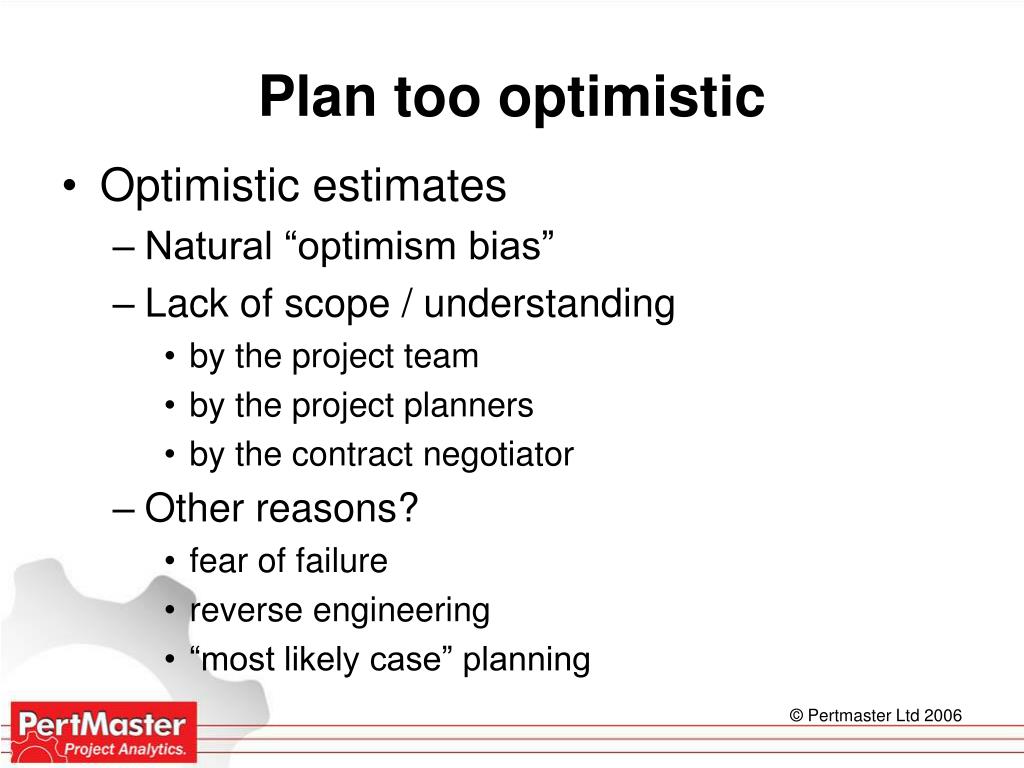 Plan too optimistic

• Optimistic estimates
– Natural “optimism bias”
– Lack of scope / understanding
• by the project team
• by the project planners
• by the contract negotiator
– Other reasons?
• fear of failure
• reverse engineering
• “most likely case” planning

PertMaster
Project Analytics.

© Pertmaster Ltd 2006